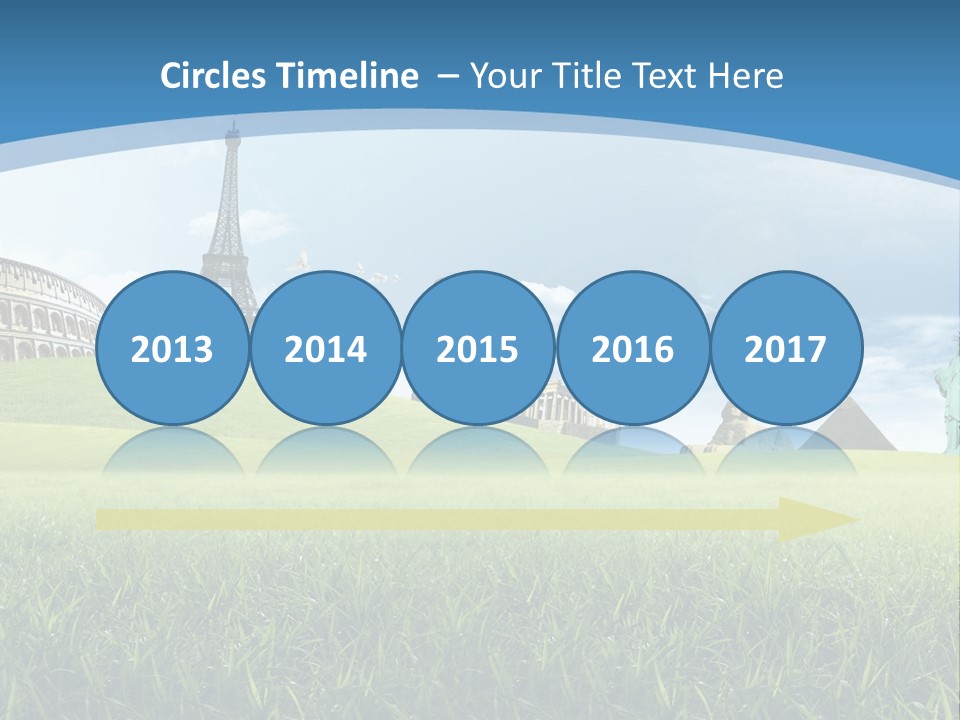 Circles Timeline – Your Title Text Here

2013

2014

2015

2016

2017